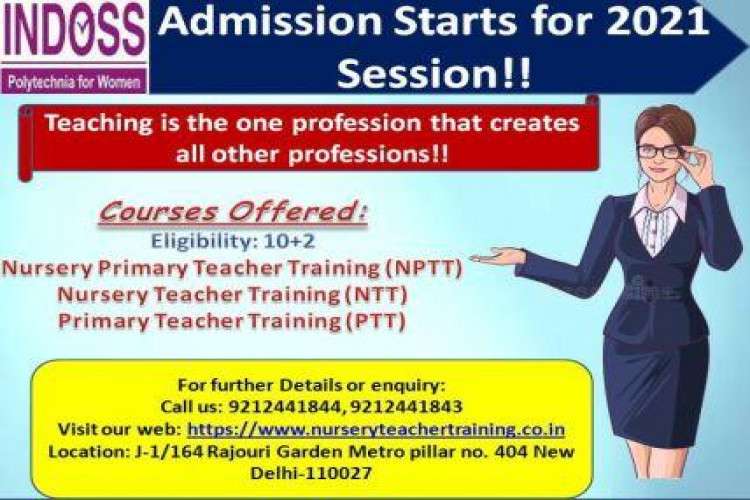 INDOSS
Polytechnia for Women

Admission Starts for 2021 Session!!

Teaching is the one profession that creates all other professions!!

Courses Offered:
Eligibility: 10+2
Nursery Primary Teacher Training (NPTT)
Nursery Teacher Training (NTT)
Primary Teacher Training (PTT)

For further Details or enquiry:
Call us: 9212441844, 9212441843
Visit our web: https://www.nurseryteachertraining.co.in
Location: J-1/164 Rajouri Garden Metro pillar no. 404 New Delhi-110027